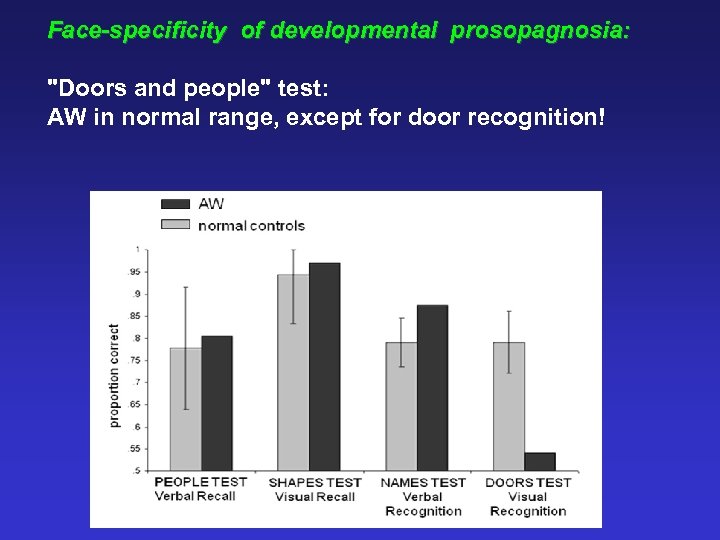 Face-specificity of developmental prosopagnosia:

"Doors and people" test:
AW in normal range, except for door recognition!

AW
normal controls

proportion correct

1
.95
.9
.85
.8
.75
.7
.65
.6
.55
.5

PEOPLE TEST
Verbal Recall

SHAPES TEST
Visual Recall

NAMES TEST
Verbal
Recognition

DOORS TEST
Visual
Recognition